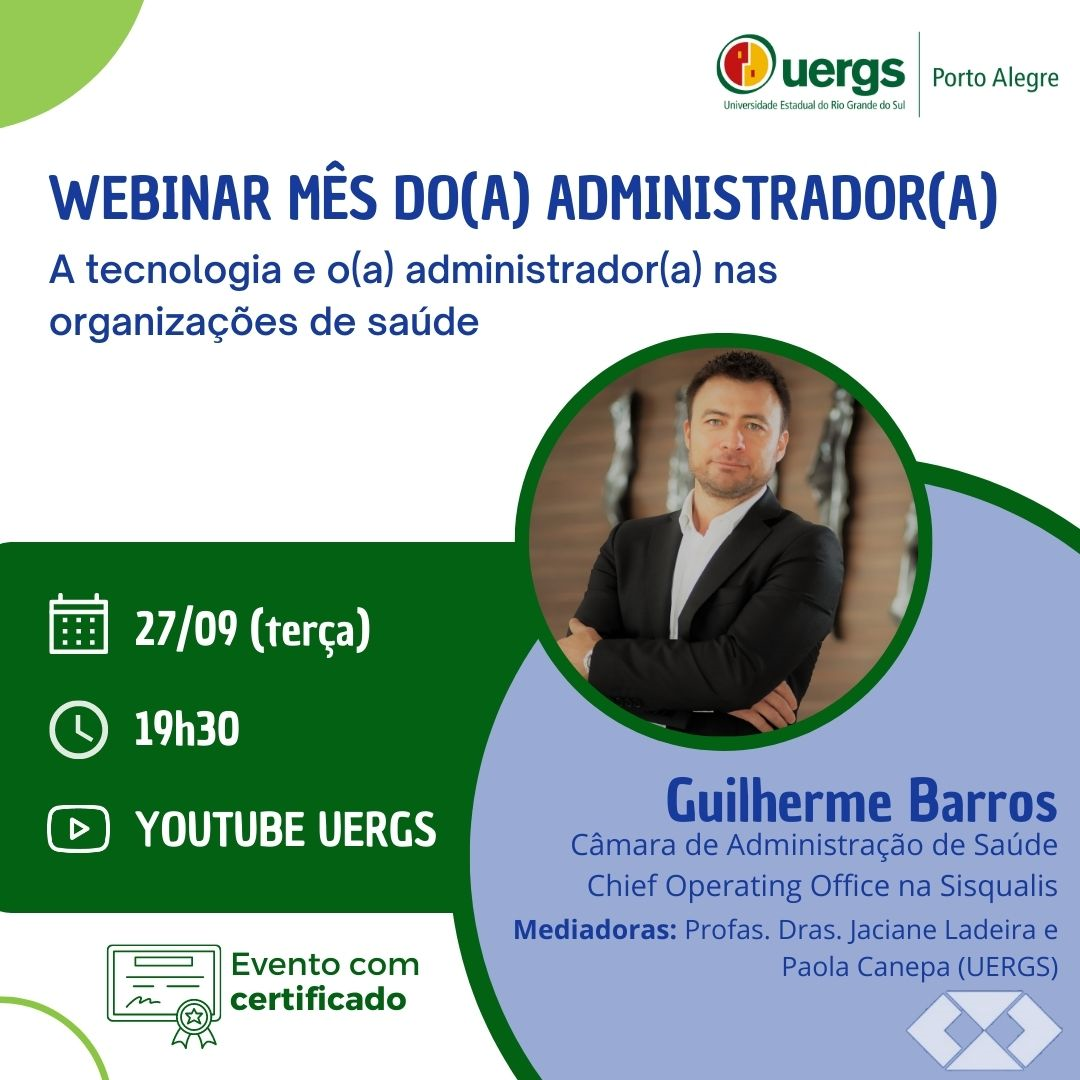 uergs
Universidade Estadual do Rio Grande do Sul
Porto Alegre

WEBINAR MÊS DO(A) ADMINISTRADOR(A)

A tecnologia e o(a) administrador(a) nas organizações de saúde

27/09 (terça)

19h30

YOUTUBE UERGS

Guilherme Barros
Câmara de Administração de Saúde
Chief Operating Office na Sisqualis

Mediadoras: Profas. Dras. Jaciane Ladeira e Paola Canepa (UERGS)

Evento com certificado